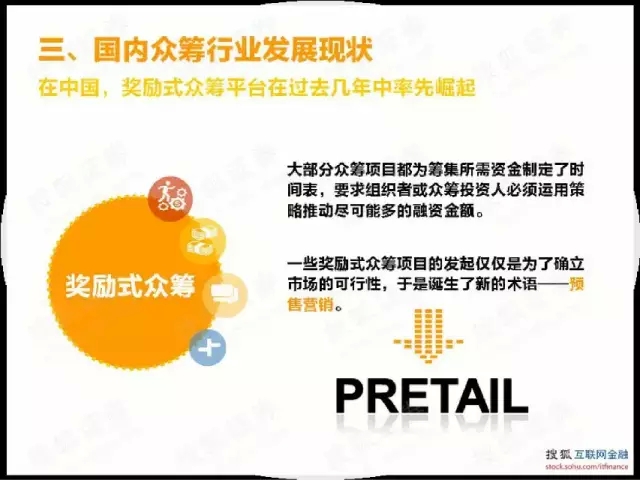 三、国内众筹行业发展现状

在中国，奖励式众筹平台在过去几年中率先崛起

奖励式众筹

大部分众筹项目都为筹集所需资金制定了时间表，要求组织者或众筹投资人必须运用策略推动尽可能多的融资金额。

一些奖励式众筹项目的发起仅仅是为了确立市场的可行性，于是诞生了新的术语——预售营销。

PRETAIL

搜狐 互联网金融
stock.sohu.com/itfinance